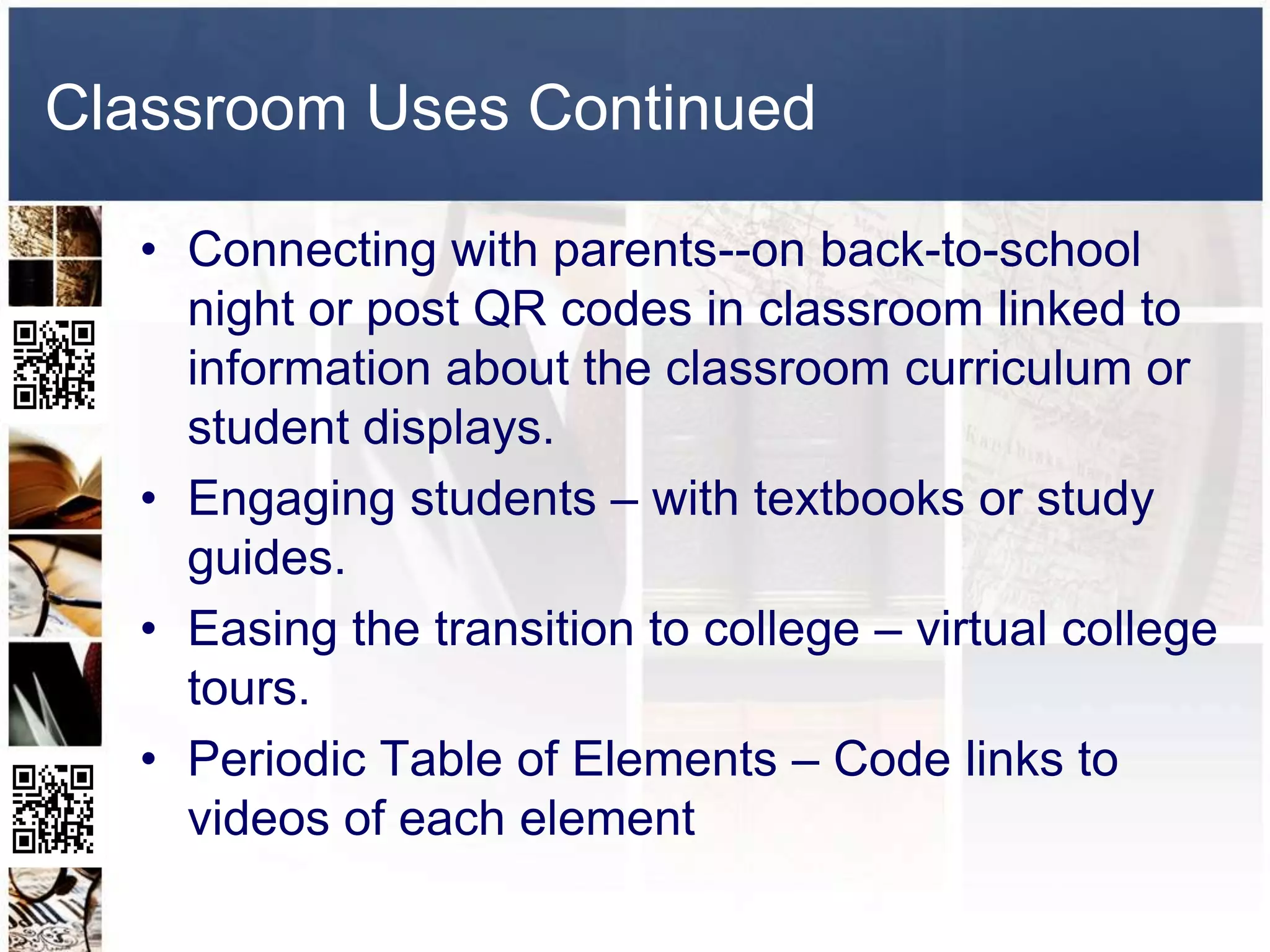 Classroom Uses Continued

• Connecting with parents--on back-to-school night or post QR codes in classroom linked to information about the classroom curriculum or student displays.
• Engaging students – with textbooks or study guides.
• Easing the transition to college – virtual college tours.
• Periodic Table of Elements – Code links to videos of each element